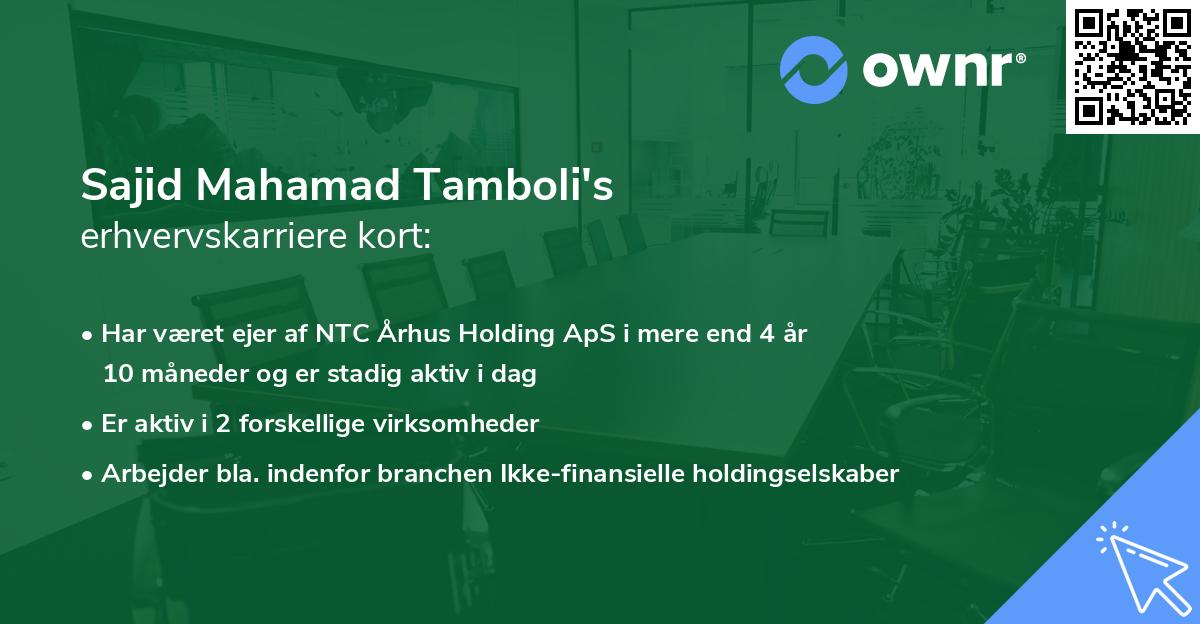 ownr®

Sajid Mahamad Tamboli's
erhvervskarriere kort:

• Har været ejer af NTC Århus Holding ApS i mere end 4 år 10 måneder og er stadig aktiv i dag

• Er aktiv i 2 forskellige virksomheder

• Arbejder bla. indenfor branchen Ikke-finansielle holdingselskaber